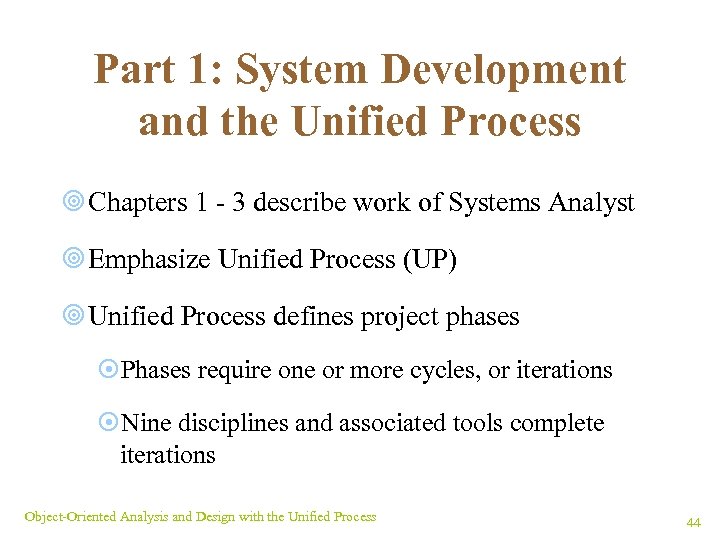 Part 1: System Development and the Unified Process

Chapters 1 - 3 describe work of Systems Analyst

Emphasize Unified Process (UP)

Unified Process defines project phases

Phases require one or more cycles, or iterations

Nine disciplines and associated tools complete iterations

Object-Oriented Analysis and Design with the Unified Process

44